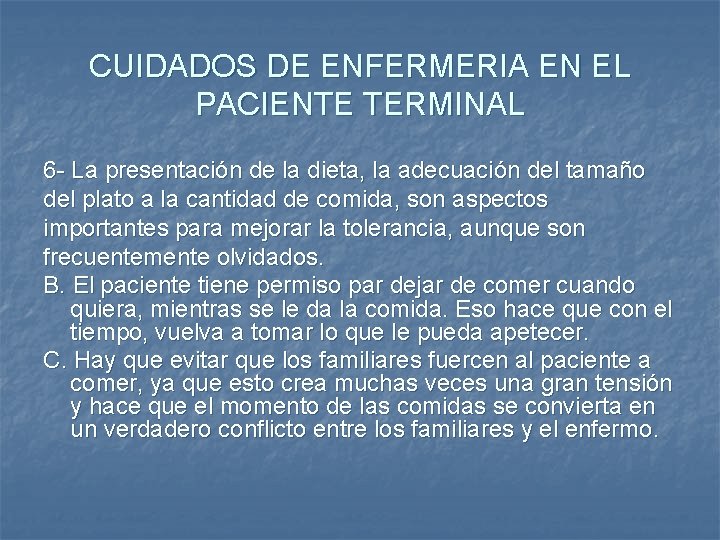 CUIDADOS DE ENFERMERIA EN EL PACIENTE TERMINAL

6- La presentación de la dieta, la adecuación del tamaño del plato a la cantidad de comida, son aspectos importantes para mejorar la tolerancia, aunque son frecuentemente olvidados.

B. El paciente tiene permiso par dejar de comer cuando quiera, mientras se le da la comida. Eso hace que con el tiempo, vuelva a tomar lo que le pueda apetecer.

C. Hay que evitar que los familiares fuercen al paciente a comer, ya que esto crea muchas veces una gran tensión y hace que el momento de las comidas se convierta en un verdadero conflicto entre los familiares y el enfermo.